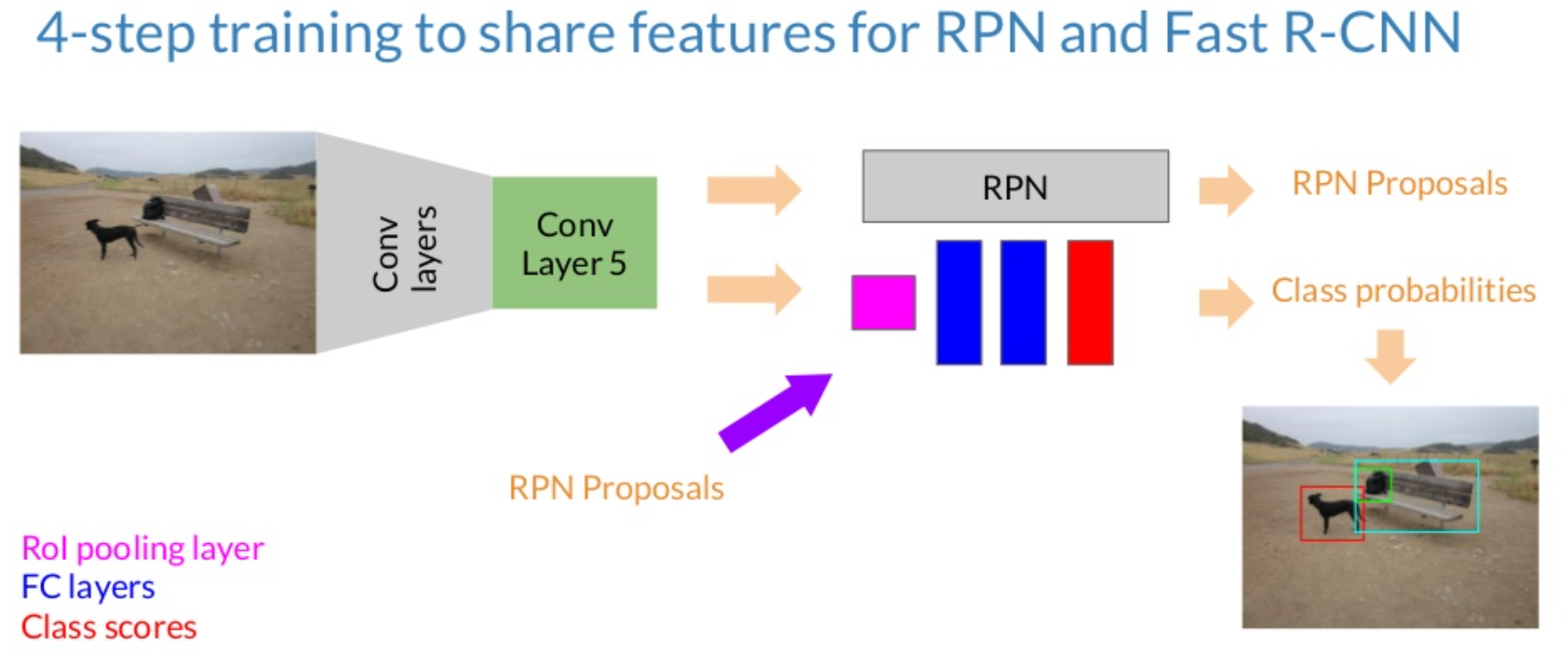 4-step training to share features for RPN and Fast R-CNN

Conv layers

Conv Layer 5

RPN

RPN Proposals

Class probabilities

RPN Proposals

RoI pooling layer
FC layers
Class scores